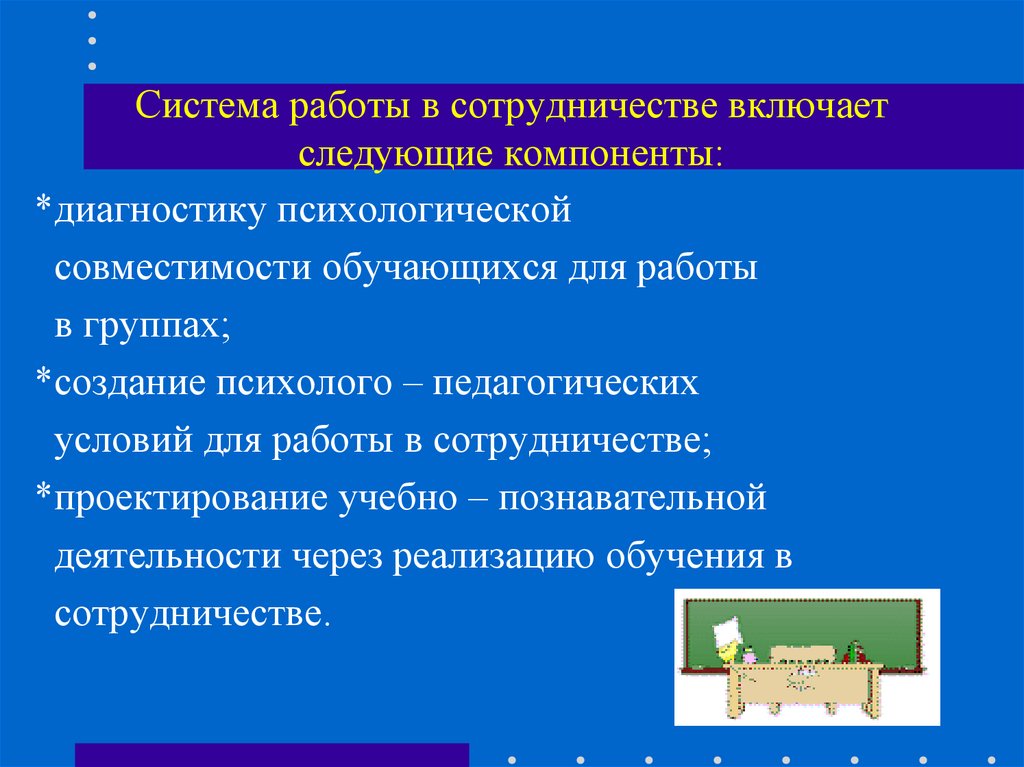 Система работы в сотрудничестве включает следующие компоненты:

*диагностику психологической совместимости обучающихся для работы в группах;

*создание психолого – педагогических условий для работы в сотрудничестве;

*проектирование учебно – познавательной деятельности через реализацию обучения в сотрудничестве.